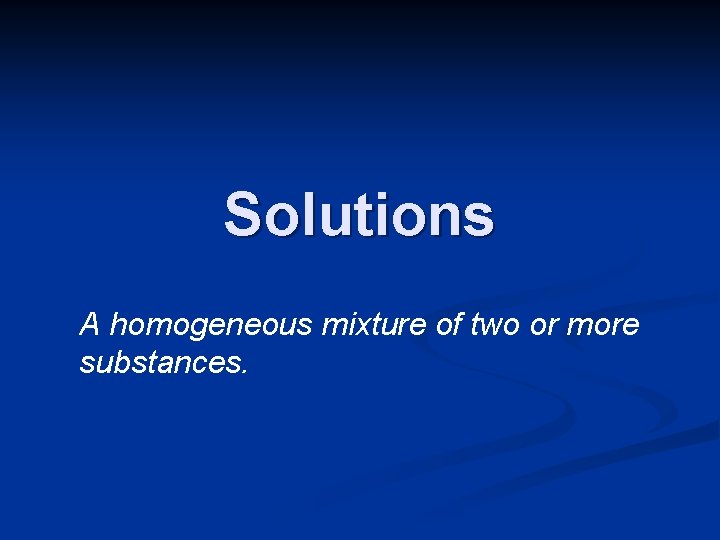 Solutions

A homogeneous mixture of two or more substances.